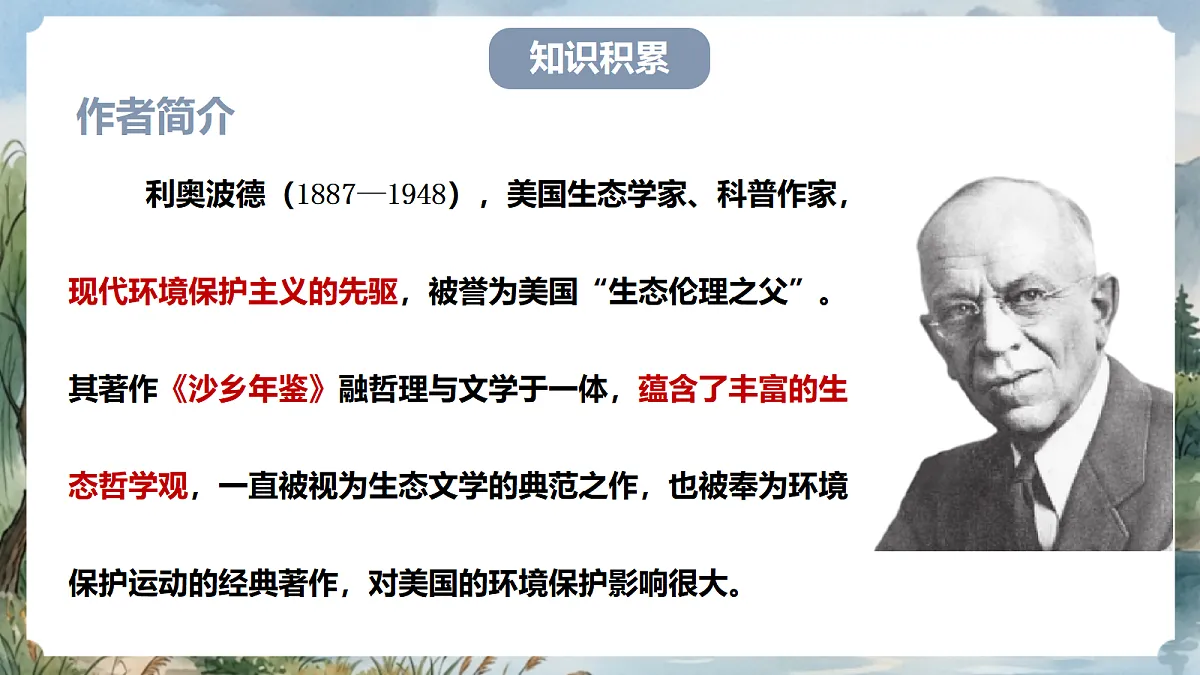 知识积累

作者简介

利奥波德（1887—1948），美国生态学家、科普作家，现代环境保护主义的先驱，被誉为美国“生态伦理之父”。其著作《沙乡年鉴》融哲理与文学于一体，蕴含了丰富的生态哲学观，一直被视为生态文学的典范之作，也被奉为环境保护运动的经典著作，对美国的环境保护影响很大。